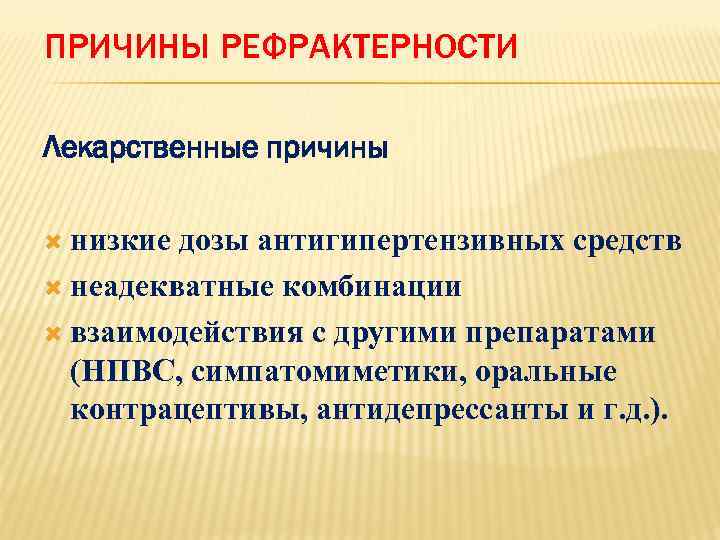 ПРИЧИНЫ РЕФРАКТЕРНОСТИ

Лекарственные причины

низкие дозы антигипертензивных средств
неадекватные комбинации
взаимодействия с другими препаратами (НПВС, симпатомиметики, оральные контрацептивы, антидепрессанты и г.д.).